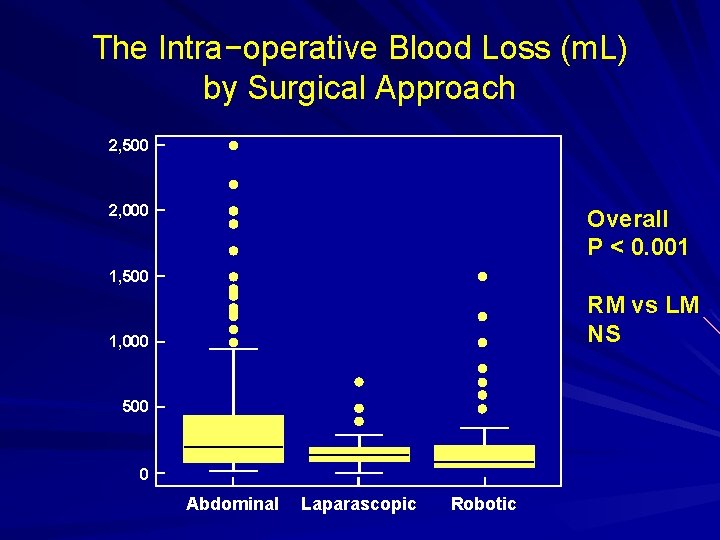 The Intra-operative Blood Loss (mL) by Surgical Approach

2,500
2,000
1,500
1,000
500
0

Abdominal Laparascopic Robotic

Overall
P < 0.001

RM vs LM
NS